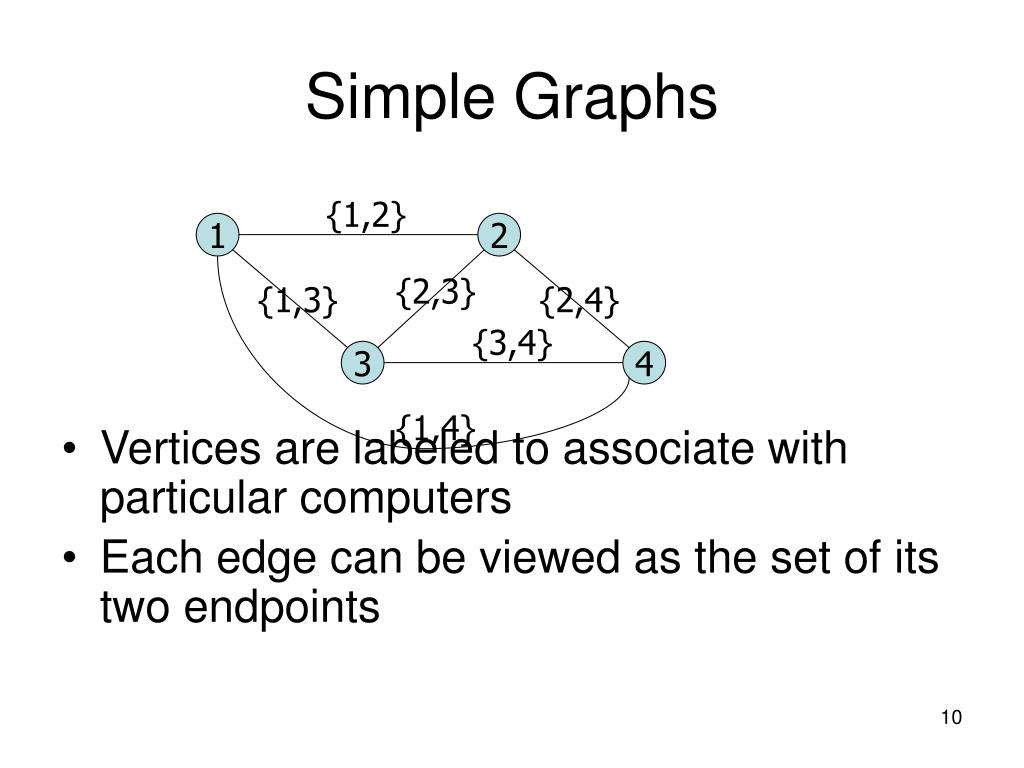 Simple Graphs

{1,2}
1
2
{1,3}
{2,3}
{2,4}
{3,4}
3
4
{1,4}

• Vertices are labeled to associate with particular computers
• Each edge can be viewed as the set of its two endpoints

10